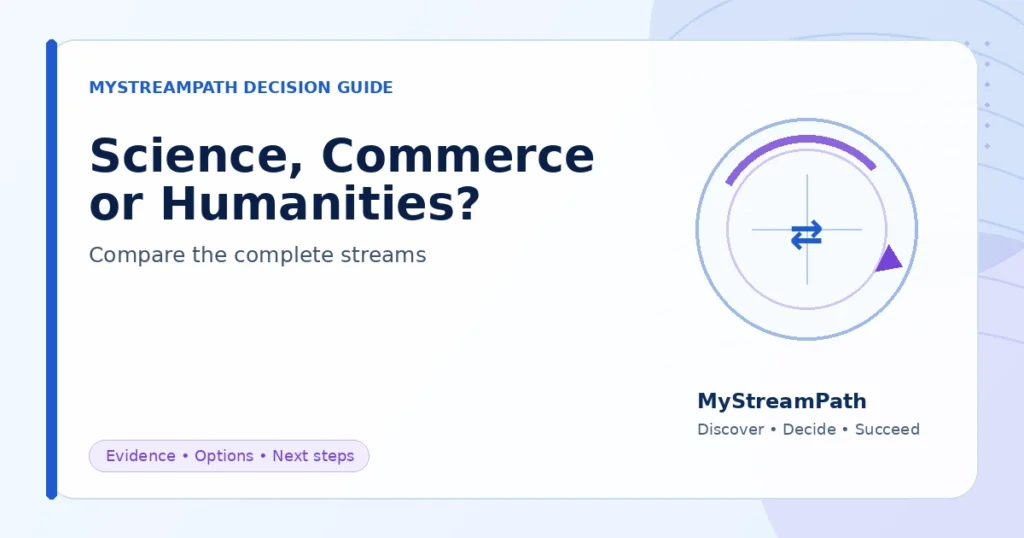 MYSTREAMPATH DECISION GUIDE

Science, Commerce or Humanities?

Compare the complete streams

Evidence • Options • Next steps

MyStreamPath

Discover • Decide • Succeed